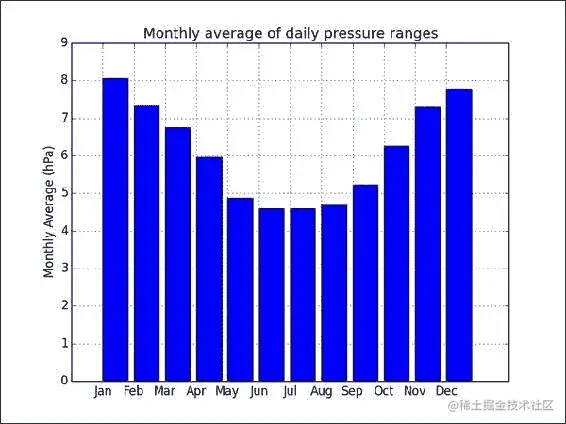 Monthly average of daily pressure ranges

Monthly Average (hPa)

9
8
7
6
5
4
3
2
1
0

Jan Feb Mar Apr May Jun Jul Aug Sep Oct Nov Dec

@稀土掘金技术社区